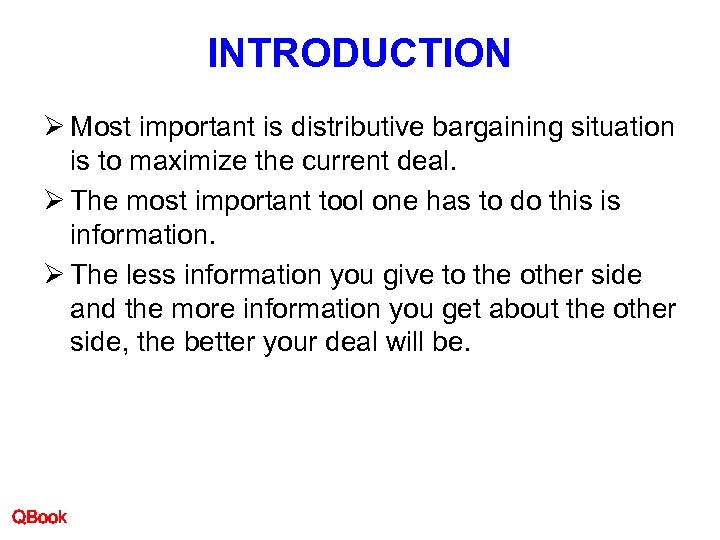 INTRODUCTION

➢ Most important is distributive bargaining situation is to maximize the current deal.

➢ The most important tool one has to do this is information.

➢ The less information you give to the other side and the more information you get about the other side, the better your deal will be.

QBook